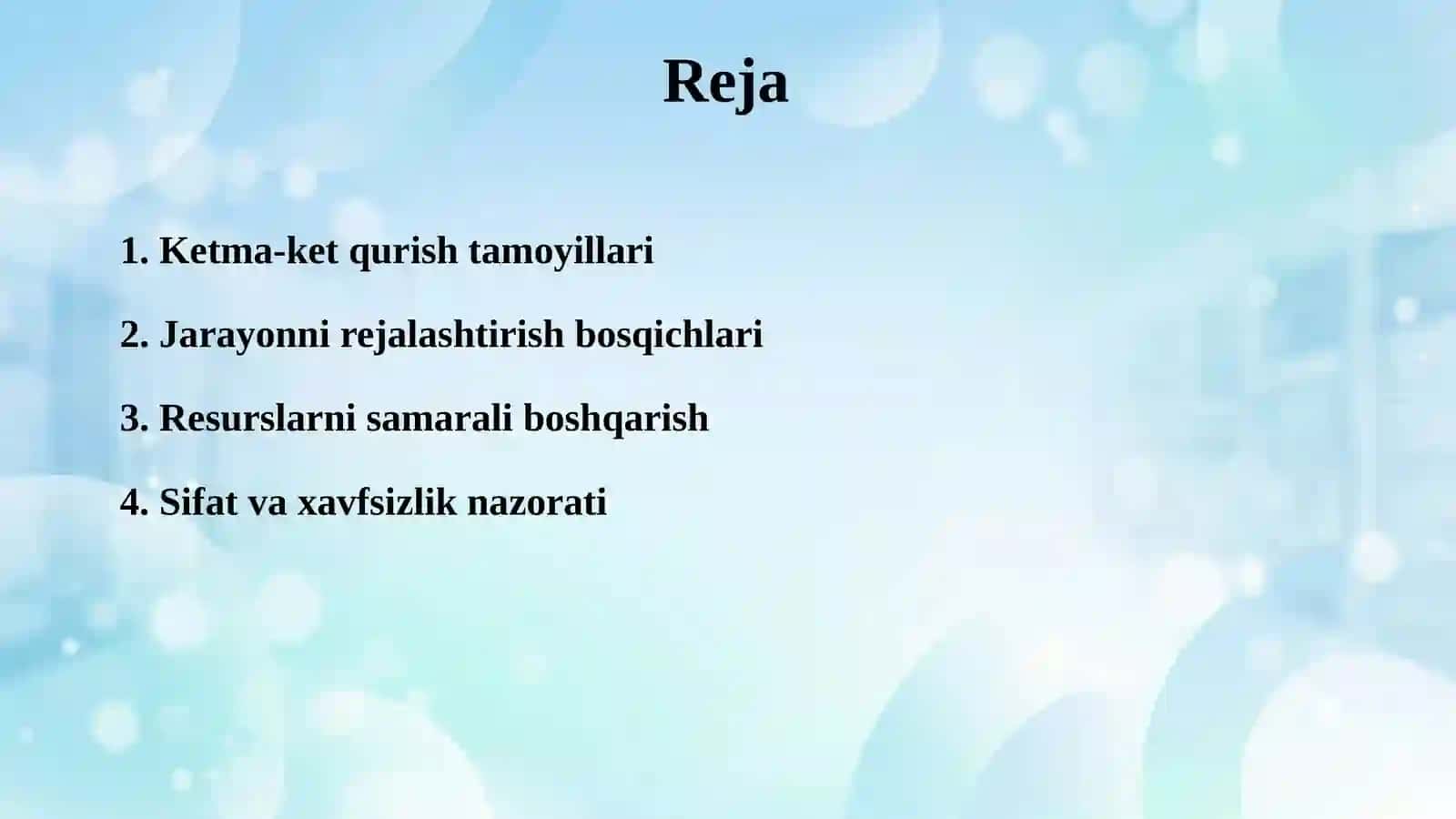 Reja

1. Ketma-ket qurish tamoyillari

2. Jarayonni rejalashtirish bosqichlari

3. Resurslarni samarali boshqarish

4. Sifat va xavfsizlik nazorati